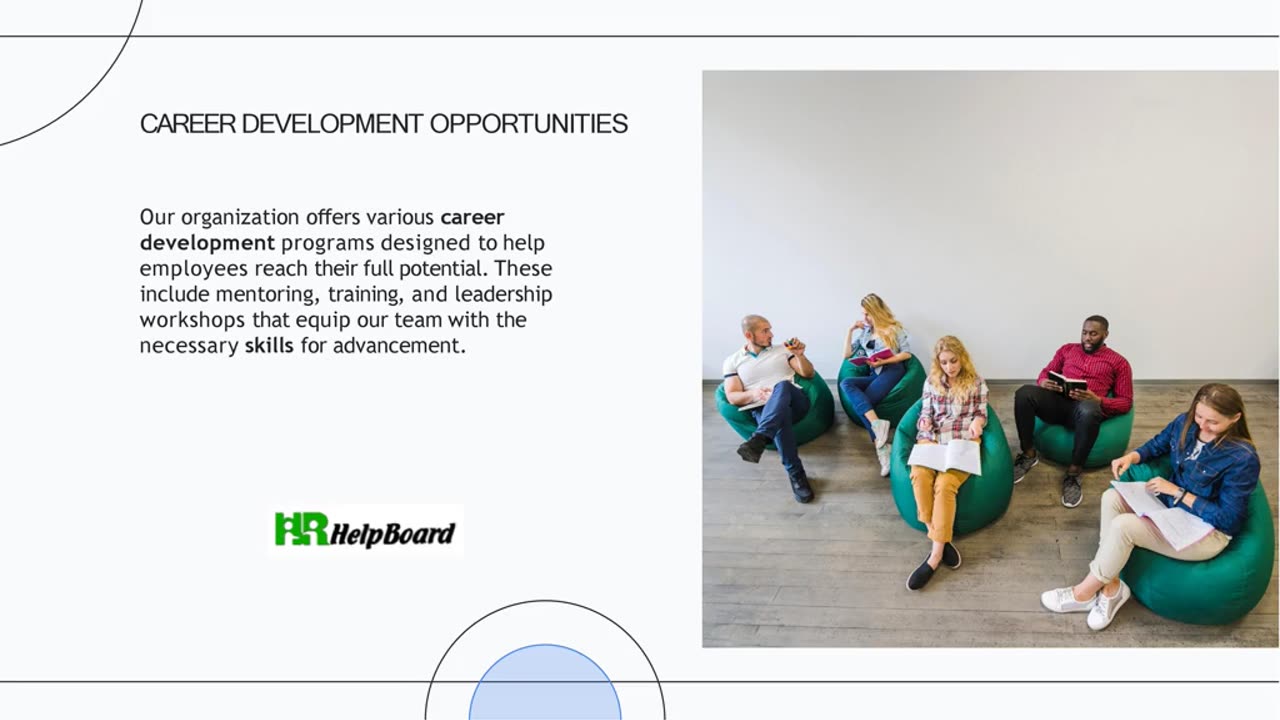 CAREER DEVELOPMENT OPPORTUNITIES

Our organization offers various career development programs designed to help employees reach their full potential. These include mentoring, training, and leadership workshops that equip our team with the necessary skills for advancement.

HR HelpBoard